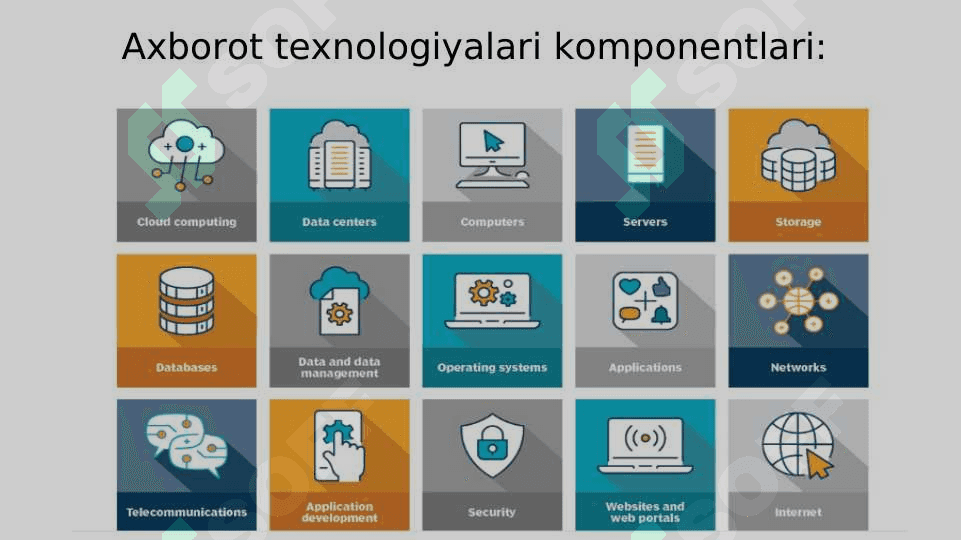 Axborot texnologiyalari komponentlari:

Cloud computing
Data centers
Computers
Servers
Storage

Databases
Data and data management
Operating systems
Applications
Networks

Telecommunications
Application development
Security
Websites and web portals
Internet